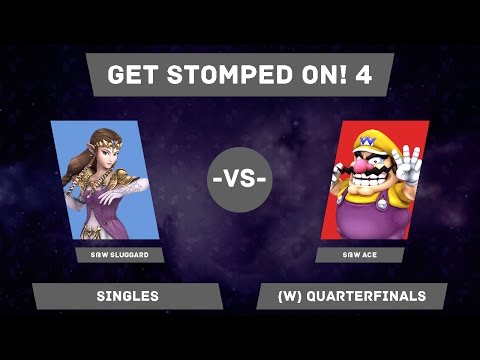 GET STOMPED ON! 4

-VS-

S&W SLUGGARD

S&W ACE

SINGLES

(W) QUARTERFINALS